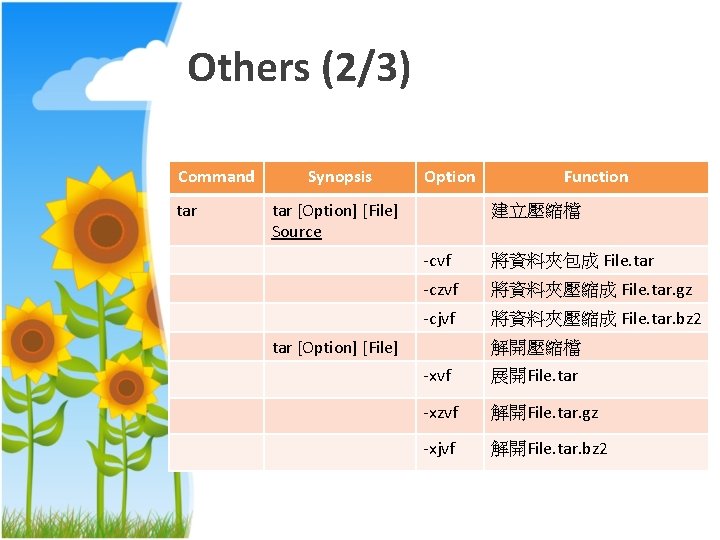 Others (2/3)

| Command | Synopsis | Option | Function |
|---|---|---|---|
| tar | tar [Option] [File] Source | | 建立壓縮檔 |
| | | -cvf | 將資料夾包成 File.tar |
| | | -czvf | 將資料夾壓縮成 File.tar.gz |
| | | -cjvf | 將資料夾壓縮成 File.tar.bz2 |
| | tar [Option] [File] | | 解開壓縮檔 |
| | | -xvf | 展開File.tar |
| | | -xzvf | 解開File.tar.gz |
| | | -xjvf | 解開File.tar.bz2 |